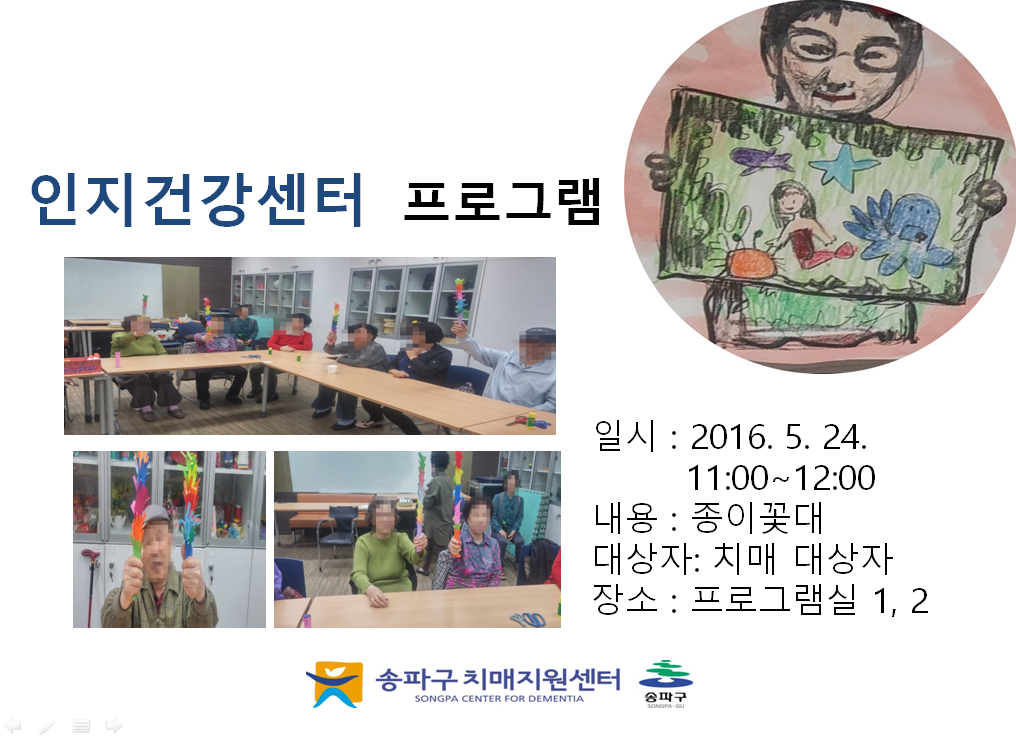 인지건강센터 프로그램

일시 : 2016. 5. 24.
11:00~12:00
내용 : 종이꽃대
대상자: 치매 대상자
장소 : 프로그램실 1, 2

송파구 치매지원센터
SONGPA CENTER FOR DEMENTIA
송파구
SONGPA-GU